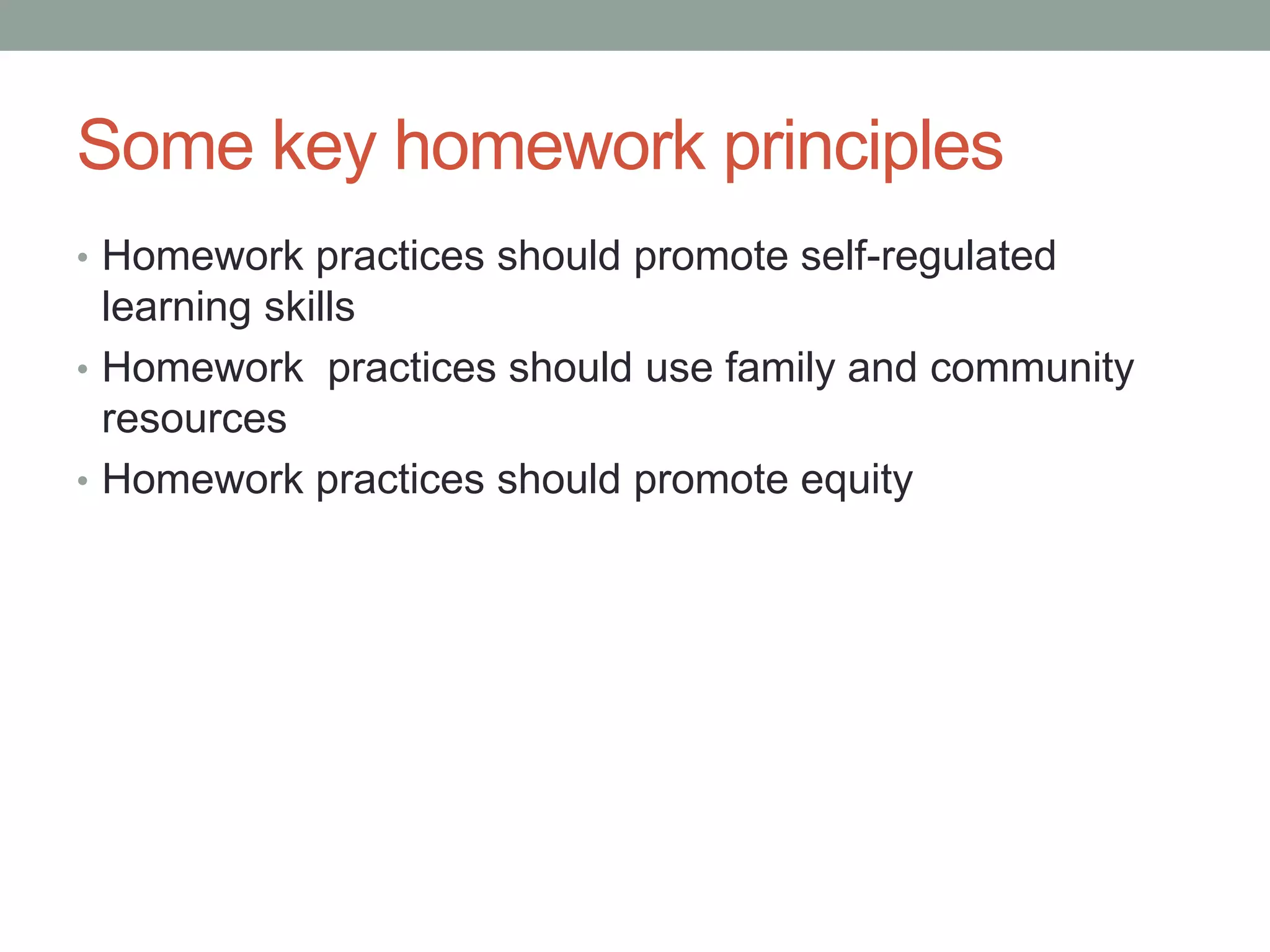 Some key homework principles

• Homework practices should promote self-regulated learning skills
• Homework  practices should use family and community resources
• Homework practices should promote equity